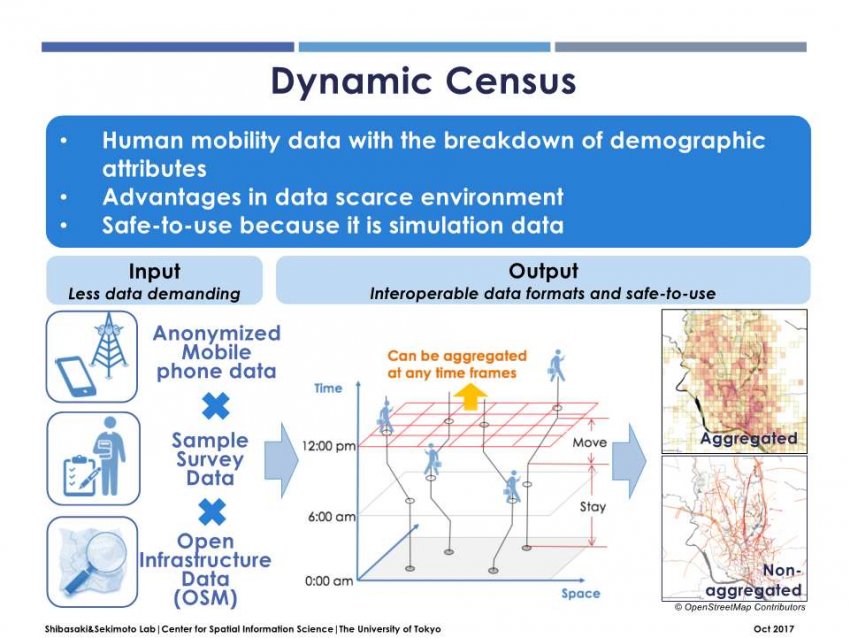 Dynamic Census

• Human mobility data with the breakdown of demographic attributes
• Advantages in data scarce environment
• Safe-to-use because it is simulation data

Input
Less data demanding

Output
Interoperable data formats and safe-to-use

Anonymized Mobile phone data

Sample Survey Data

Open Infrastructure Data (OSM)

Can be aggregated at any time frames

Time

12:00 pm

6:00 am

0:00 am

Space

Move

Stay

Aggregated

Non-aggregated

© OpenStreetMap Contributors

Shibasaki&Sekimoto Lab | Center for Spatial Information Science | The University of Tokyo

Oct 2017